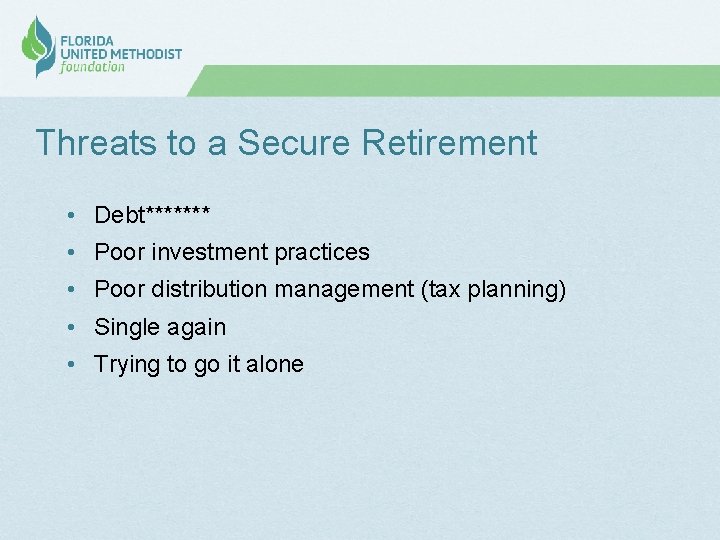 FLORIDA
UNITED METHODIST
foundation

Threats to a Secure Retirement

• Debt*******
• Poor investment practices
• Poor distribution management (tax planning)
• Single again
• Trying to go it alone